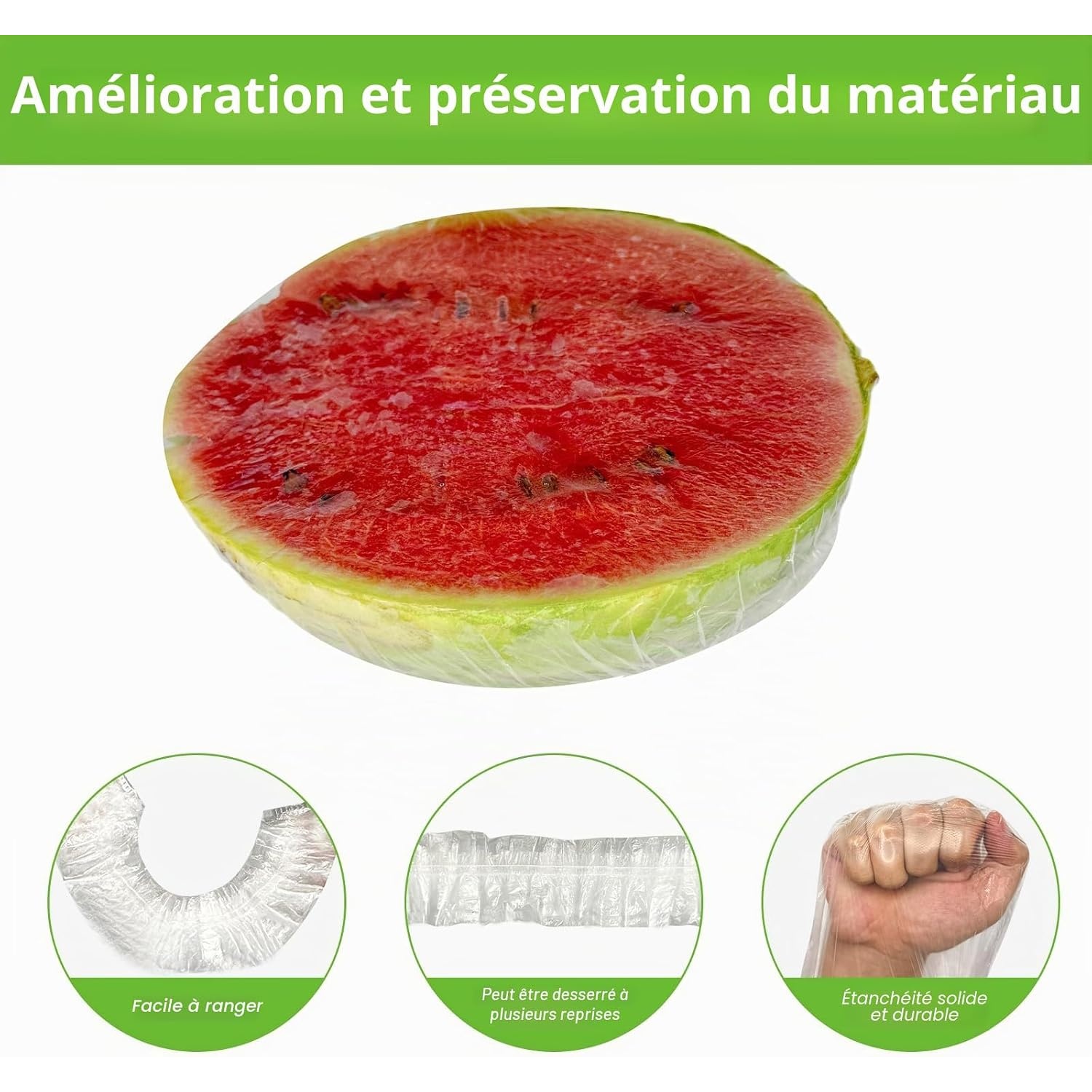 Amélioration et préservation du matériau

Facile à ranger

Peut être desserré à plusieurs reprises

Étanchéité solide et durable